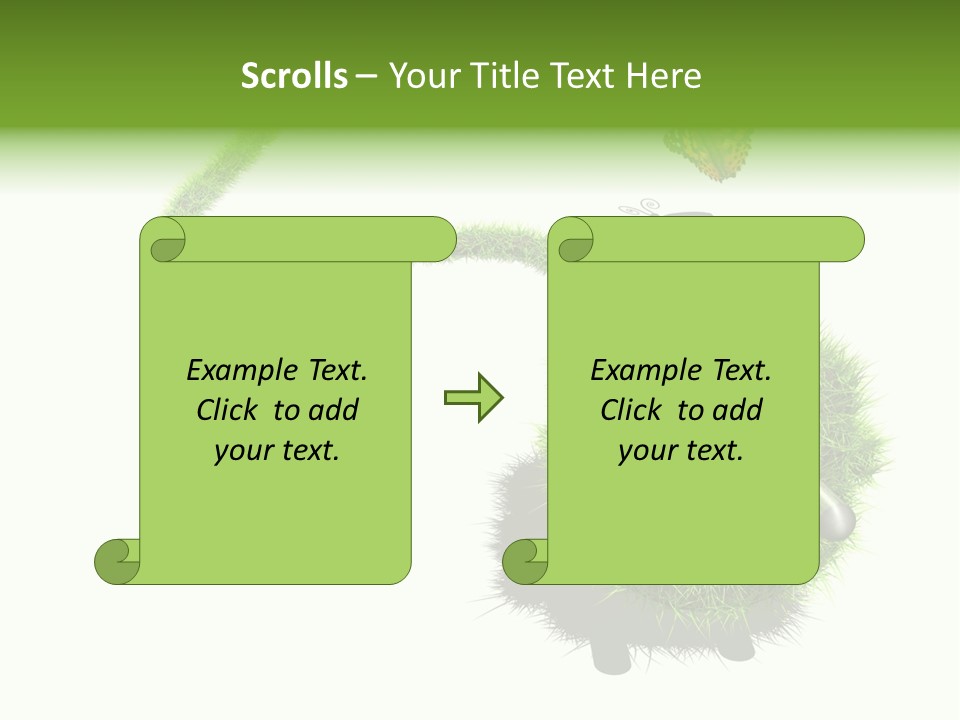 Scrolls – Your Title Text Here

Example Text. Click to add your text.

Example Text. Click to add your text.